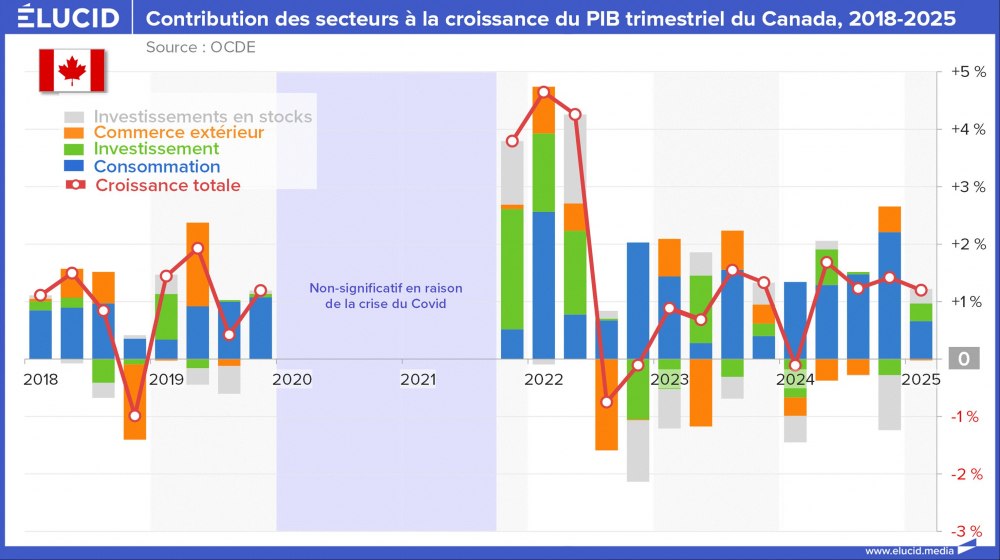 ÉLUCID Contribution des secteurs à la croissance du PIB trimestriel du Canada, 2018-2025

Source : OCDE

Investissements en stocks
Commerce extérieur
Investissement
Consommation
Croissance totale

Non-significatif en raison de la crise du Covid

+5 %
+4 %
+3 %
+2 %
+1 %
0
-1 %
-2 %
-3 %

2018
2019
2020
2021
2022
2023
2024
2025

www.elucid.media